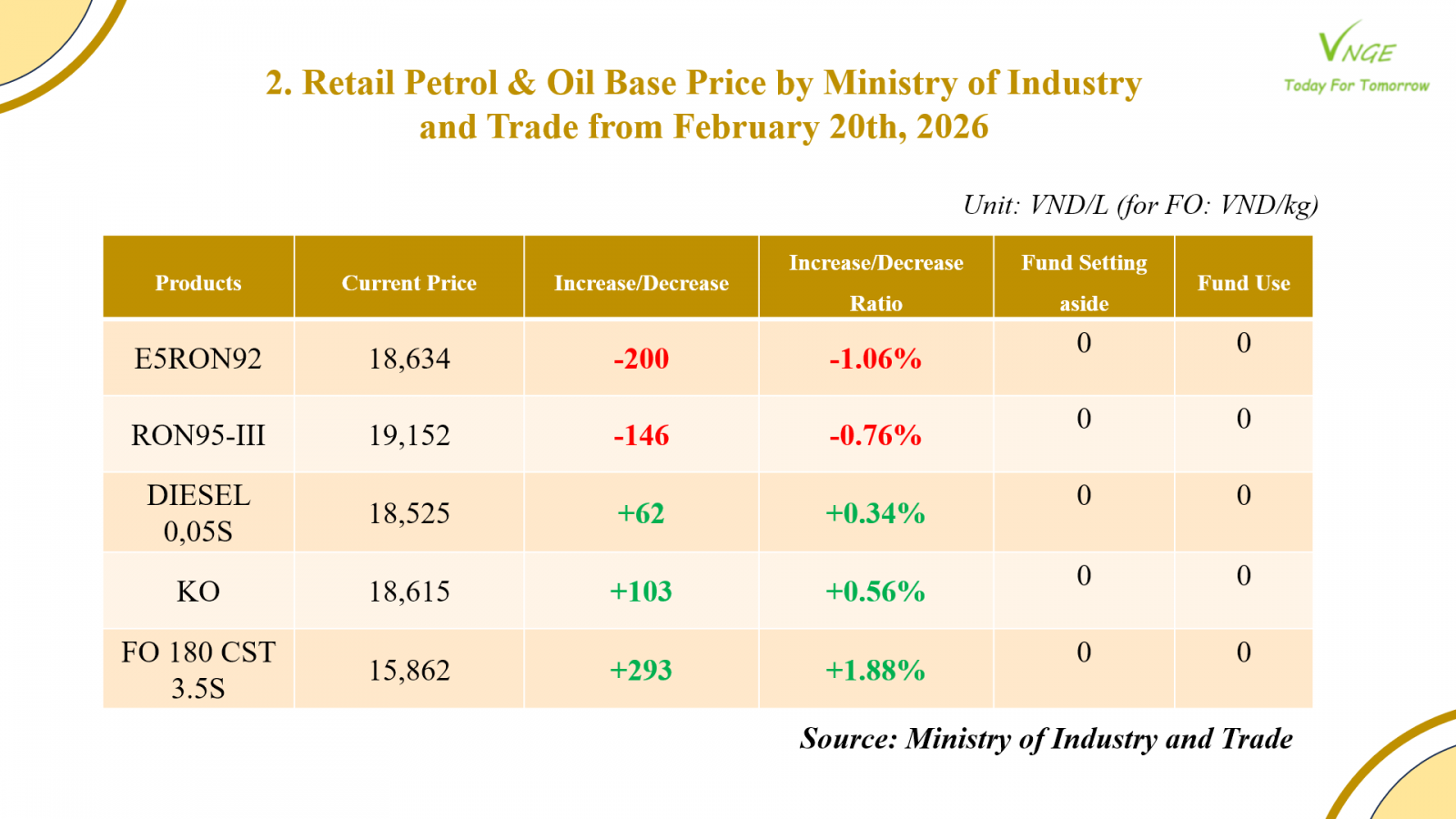 VNGE
Today For Tomorrow

2. Retail Petrol & Oil Base Price by Ministry of Industry and Trade from February 20th, 2026

Unit: VND/L (for FO: VND/kg)

| Products | Current Price | Increase/Decrease | Increase/Decrease Ratio | Fund Setting aside | Fund Use |
|---|---|---|---|---|---|
| E5RON92 | 18,634 | -200 | -1.06% | 0 | 0 |
| RON95-III | 19,152 | -146 | -0.76% | 0 | 0 |
| DIESEL 0,05S | 18,525 | +62 | +0.34% | 0 | 0 |
| KO | 18,615 | +103 | +0.56% | 0 | 0 |
| FO 180 CST 3.5S | 15,862 | +293 | +1.88% | 0 | 0 |

Source: Ministry of Industry and Trade